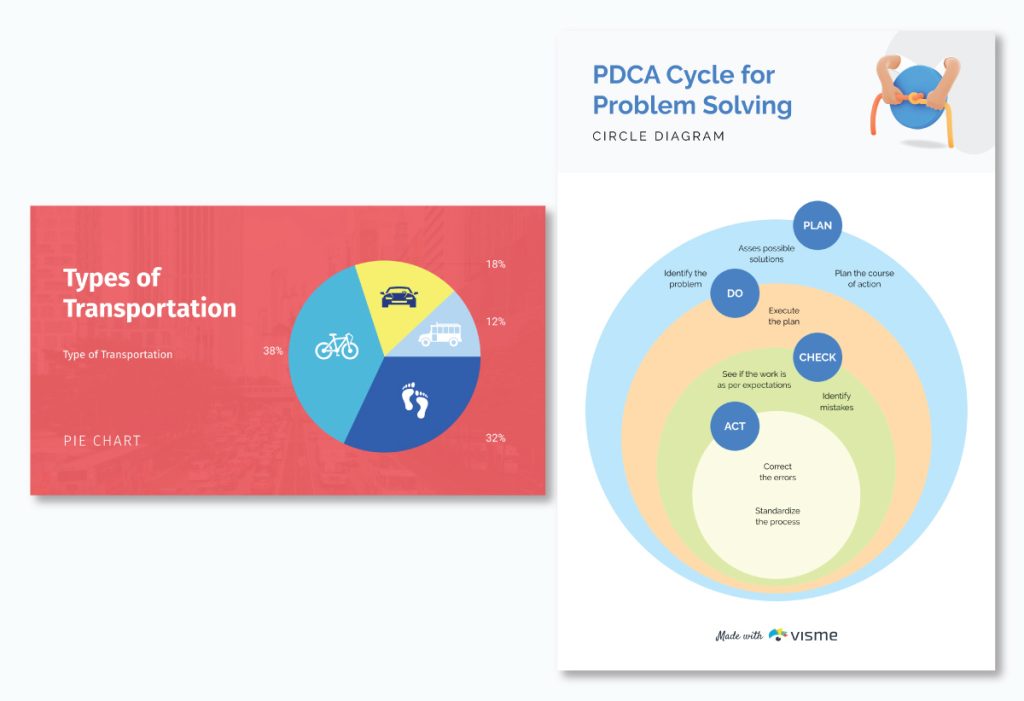 Types of Transportation

Type of Transportation

PIE CHART

18%

12%

38%

32%

PDCA Cycle for Problem Solving

CIRCLE DIAGRAM

PLAN

Asses possible solutions

Identify the problem

Plan the course of action

DO

Execute the plan

CHECK

See if the work is as per expectations

Identify mistakes

ACT

Correct the errors

Standardize the process

Made with visme